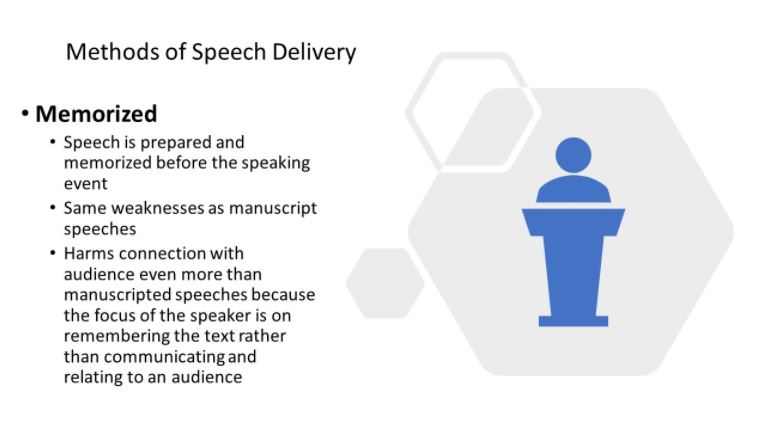 Methods of Speech Delivery

• Memorized
  • Speech is prepared and memorized before the speaking event
  • Same weaknesses as manuscript speeches
  • Harms connection with audience even more than manuscripted speeches because the focus of the speaker is on remembering the text rather than communicating and relating to an audience